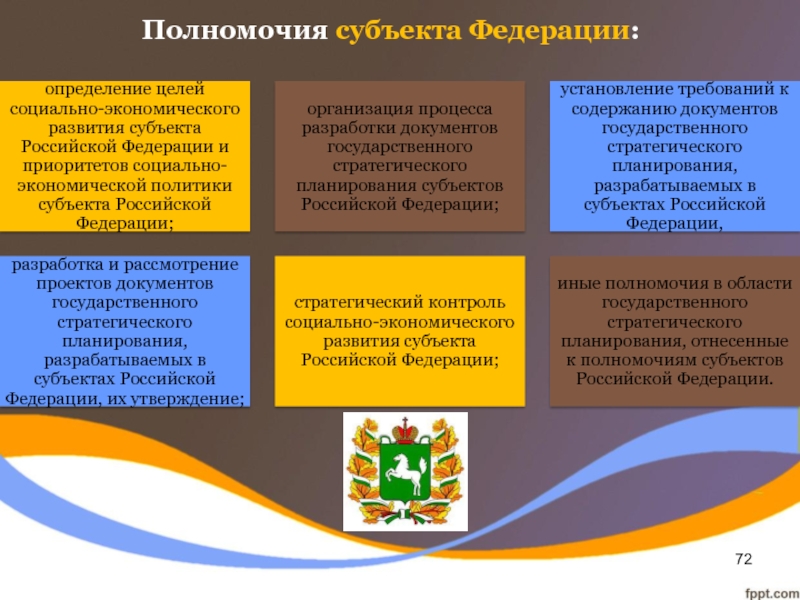 Полномочия субъекта Федерации:

определение целей социально-экономического развития субъекта Российской Федерации и приоритетов социально-экономической политики субъекта Российской Федерации;

организация процесса разработки документов государственного стратегического планирования субъектов Российской Федерации;

установление требований к содержанию документов государственного стратегического планирования, разрабатываемых в субъектах Российской Федерации,

разработка и рассмотрение проектов документов государственного стратегического планирования, разрабатываемых в субъектах Российской Федерации, их утверждение;

стратегический контроль социально-экономического развития субъекта Российской Федерации;

иные полномочия в области государственного стратегического планирования, отнесенные к полномочиям субъектов Российской Федерации.

72

fppt.com